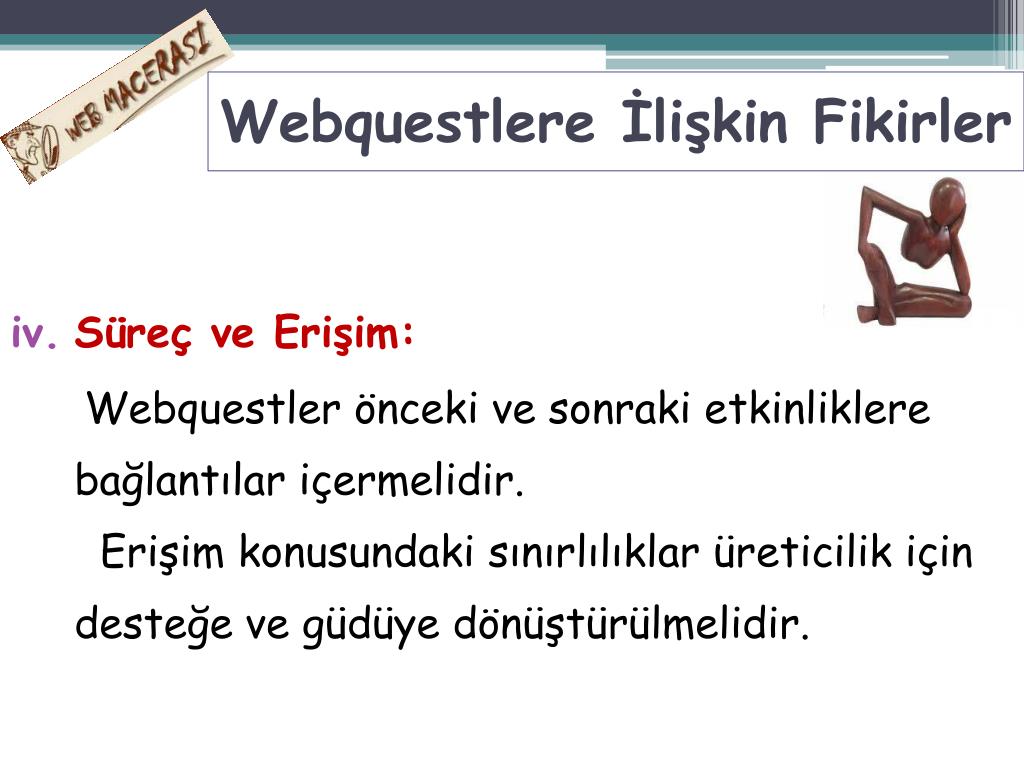 WEB MACERASI

Webquestlere İlişkin Fikirler

iv. Süreç ve Erişim:

Webquestler önceki ve sonraki etkinliklere bağlantılar içermelidir.

Erişim konusundaki sınırlılıklar üreticilik için desteğe ve güdüye dönüştürülmelidir.